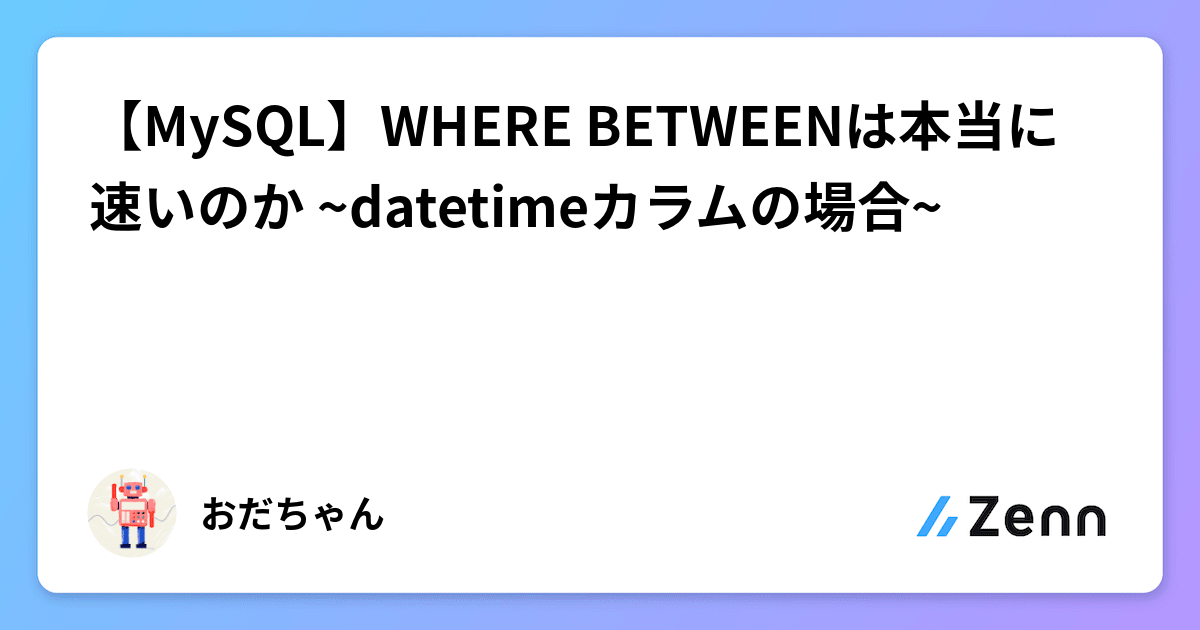 【MySQL】WHERE BETWEENは本当に速いのか ~datetimeカラムの場合~

おだちゃん

Zenn